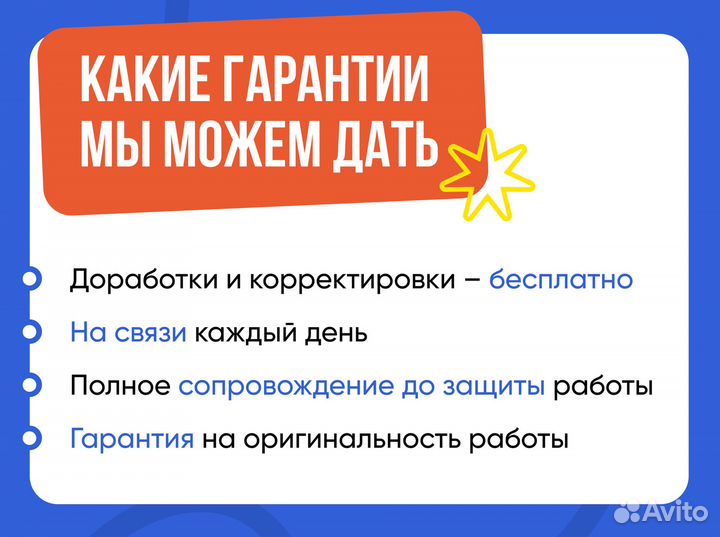 КАКИЕ ГАРАНТИИ МЫ МОЖЕМ ДАТЬ

Доработки и корректировки – бесплатно

На связи каждый день

Полное сопровождение до защиты работы

Гарантия на оригинальность работы

Avito